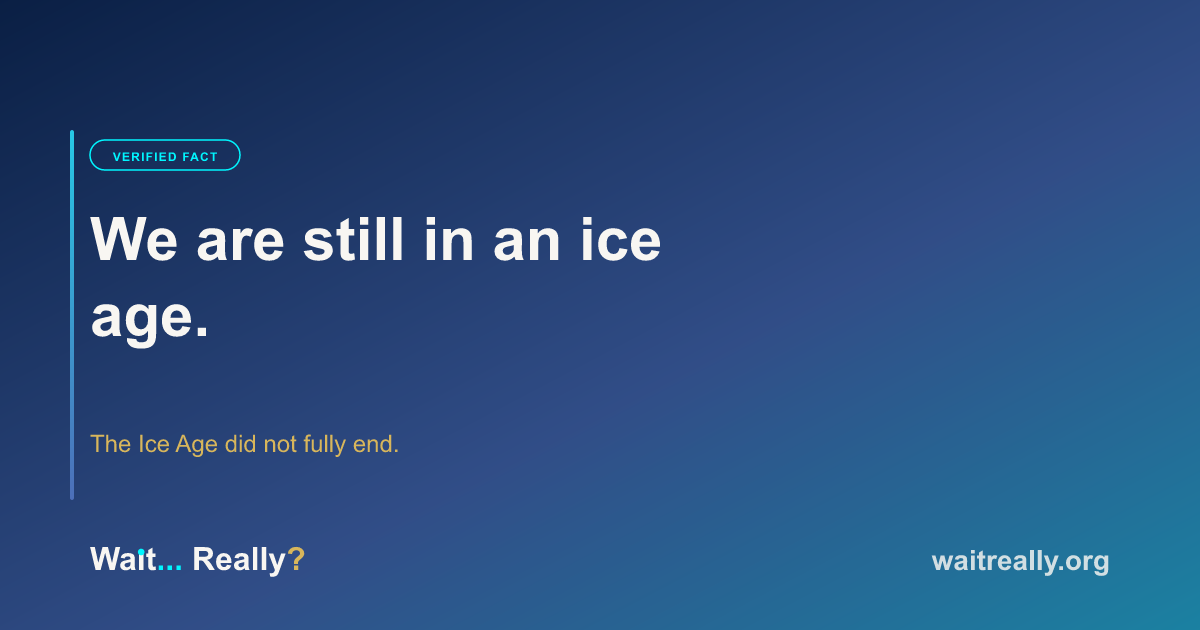 VERIFIED FACT

We are still in an ice age.

The Ice Age did not fully end.

Wait... Really?

waitreally.org